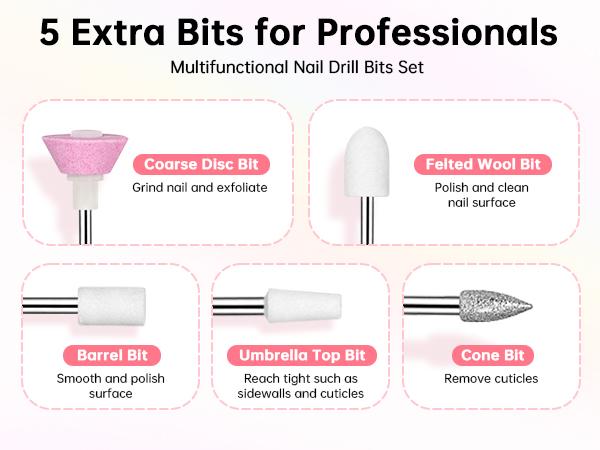 5 Extra Bits for Professionals

Multifunctional Nail Drill Bits Set

Coarse Disc Bit

Grind nail and exfoliate

Felted Wool Bit

Polish and clean nail surface

Barrel Bit

Smooth and polish surface

Umbrella Top Bit

Reach tight such as sidewalls and cuticles

Cone Bit

Remove cuticles